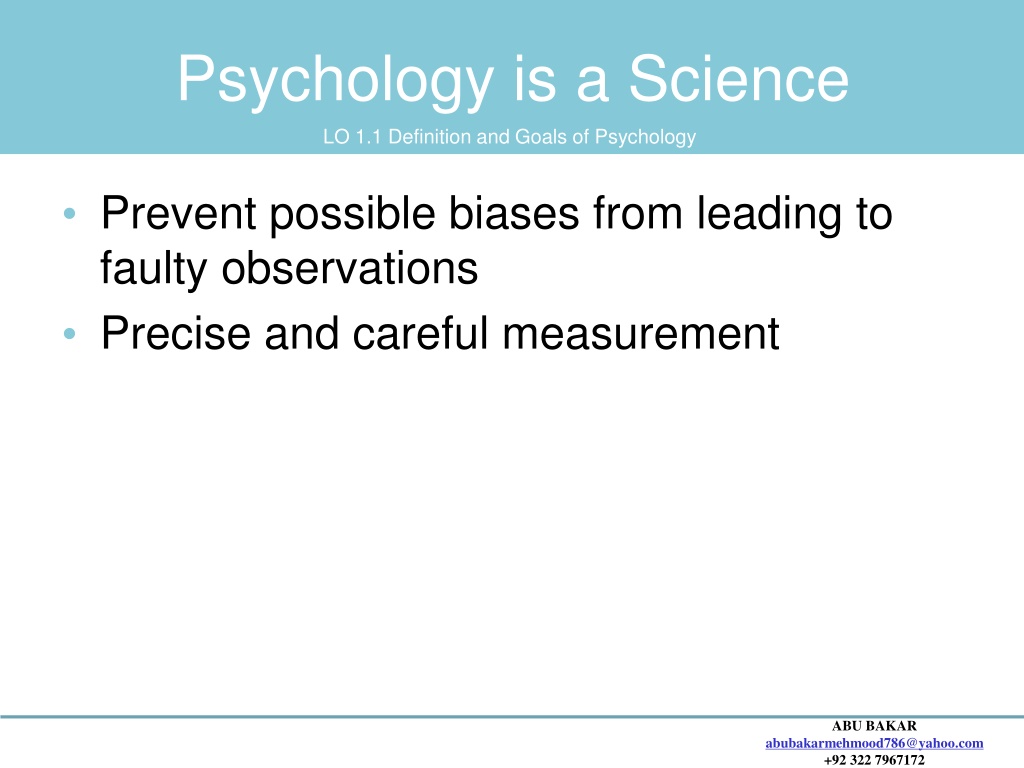 Psychology is a Science

LO 1.1 Definition and Goals of Psychology

• Prevent possible biases from leading to faulty observations
• Precise and careful measurement

ABU BAKAR
abubakarmehmood786@yahoo.com
+92 322 7967172